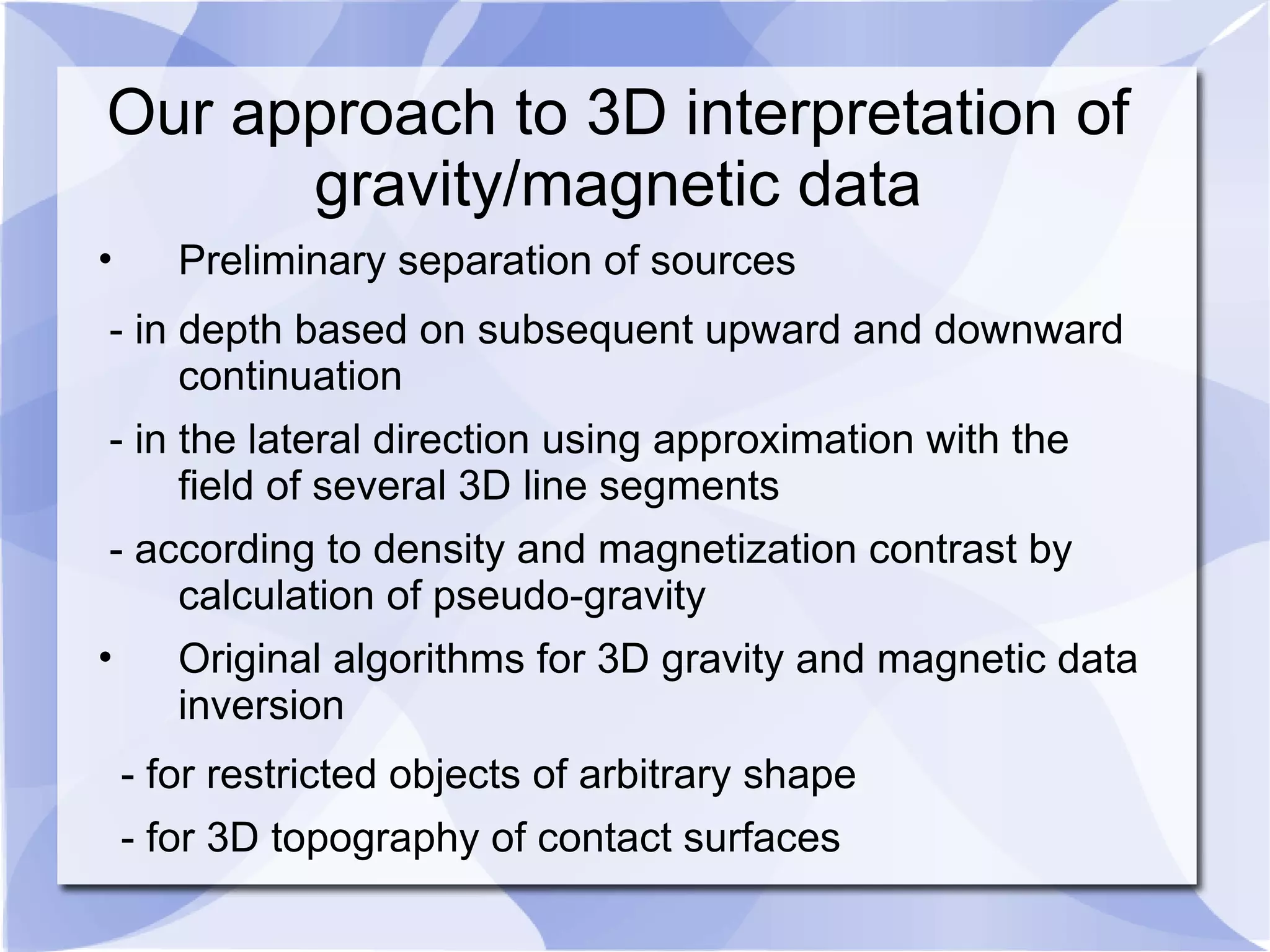 Our approach to 3D interpretation of gravity/magnetic data

• Preliminary separation of sources

- in depth based on subsequent upward and downward continuation

- in the lateral direction using approximation with the field of several 3D line segments

- according to density and magnetization contrast by calculation of pseudo-gravity

• Original algorithms for 3D gravity and magnetic data inversion

- for restricted objects of arbitrary shape

- for 3D topography of contact surfaces